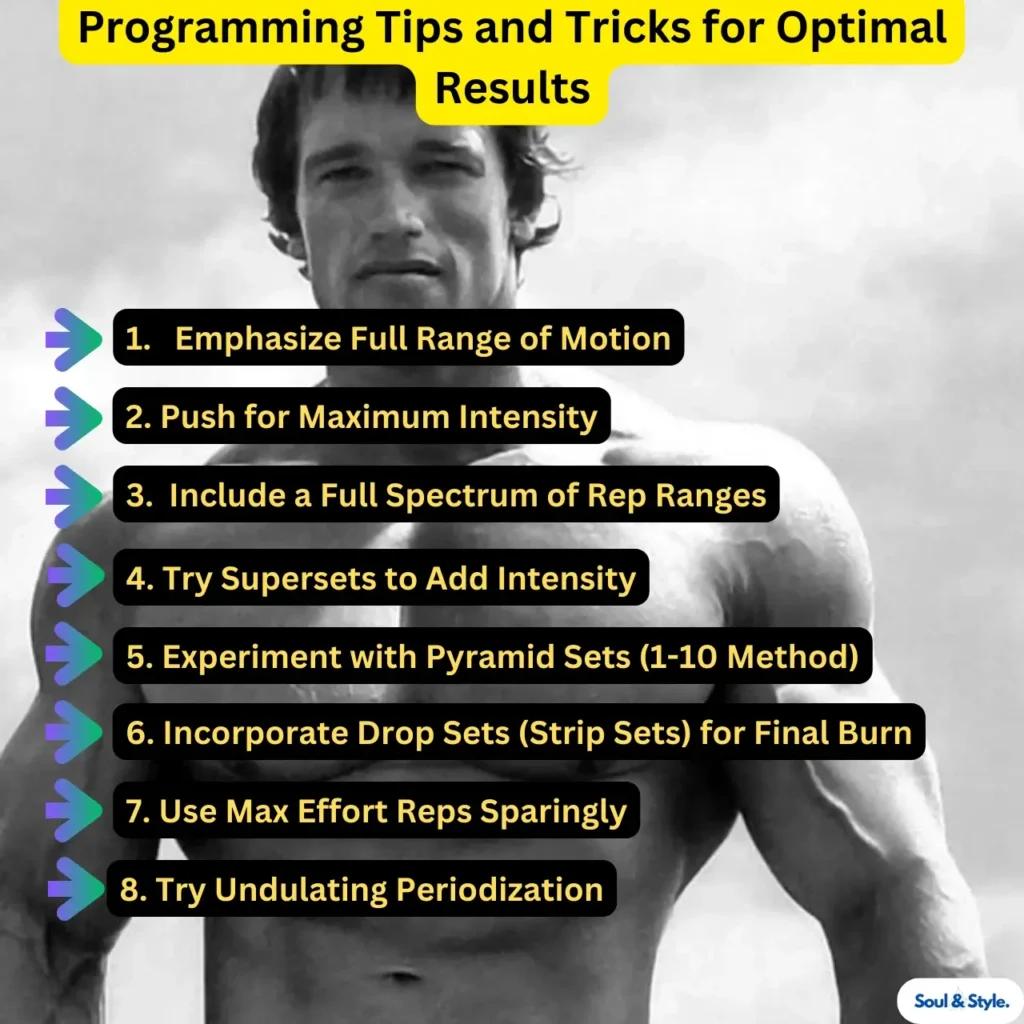 Programming Tips and Tricks for Optimal Results

1. Emphasize Full Range of Motion

2. Push for Maximum Intensity

3. Include a Full Spectrum of Rep Ranges

4. Try Supersets to Add Intensity

5. Experiment with Pyramid Sets (1-10 Method)

6. Incorporate Drop Sets (Strip Sets) for Final Burn

7. Use Max Effort Reps Sparingly

8. Try Undulating Periodization

Soul & Style.